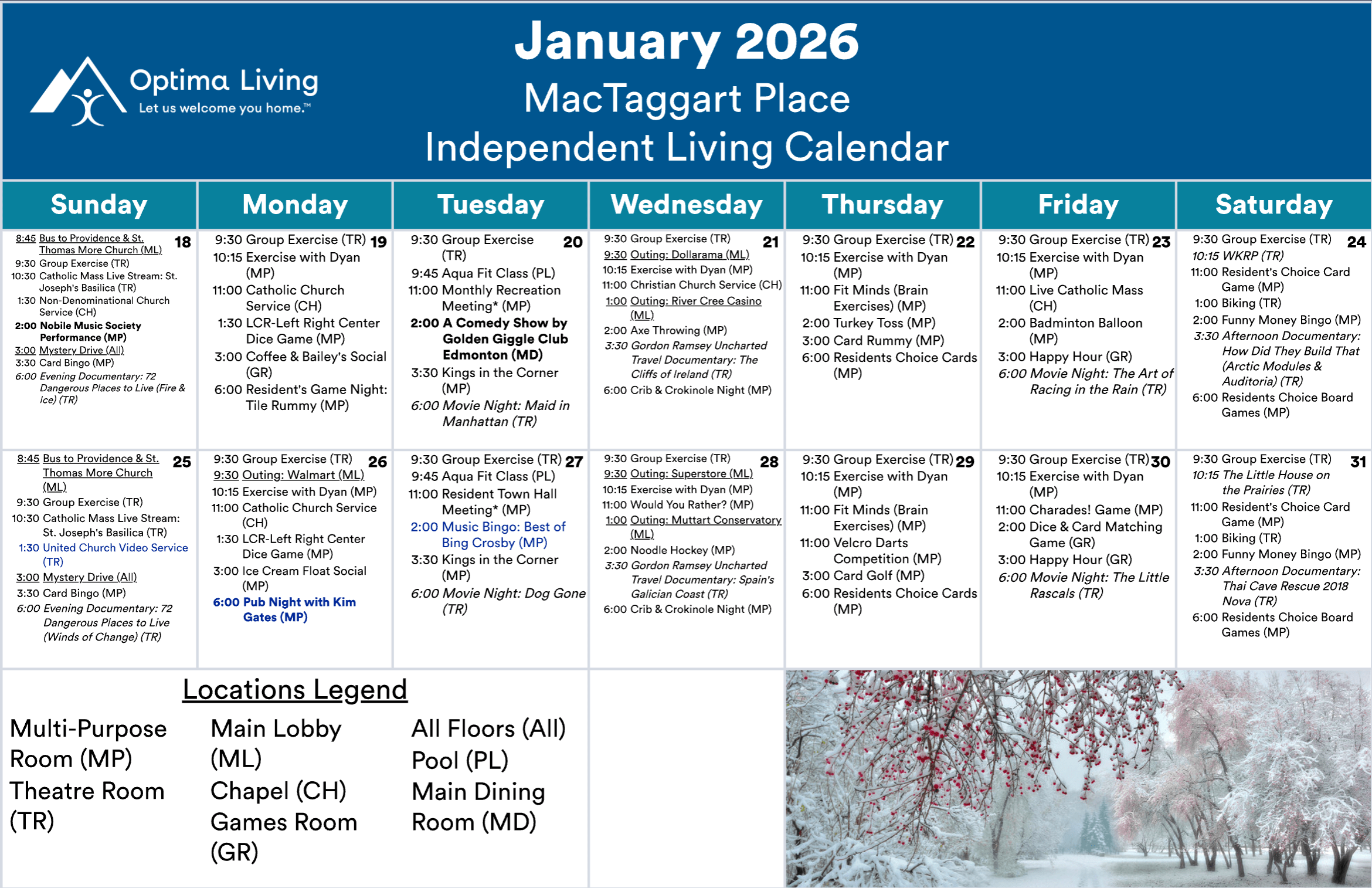 Optima Living
Let us welcome you home.™

January 2026
MacTaggart Place
Independent Living Calendar

| Sunday | Monday | Tuesday | Wednesday | Thursday | Friday | Saturday |
|---|---|---|---|---|---|---|
| 18 8:45 Bus to Providence & St. Thomas More Church (ML) 9:30 Group Exercise (TR) 10:30 Catholic Mass Live Stream: St. Joseph's Basilica (TR) 1:30 Non-Denominational Church Service (CH) 2:00 Nobile Music Society Performance (MP) 3:00 Mystery Drive (All) 3:30 Card Bingo (MP) 6:00 Evening Documentary: 72 Dangerous Places to Live (Fire & Ice) (TR) | 19 9:30 Group Exercise (TR) 10:15 Exercise with Dyan (MP) 11:00 Catholic Church Service (CH) 1:30 LCR-Left Right Center Dice Game (MP) 3:00 Coffee & Bailey's Social (GR) 6:00 Resident's Game Night: Tile Rummy (MP) | 20 9:30 Group Exercise (TR) 9:45 Aqua Fit Class (PL) 11:00 Monthly Recreation Meeting* (MP) 2:00 A Comedy Show by Golden Giggle Club Edmonton (MD) 3:30 Kings in the Corner (MP) 6:00 Movie Night: Maid in Manhattan (TR) | 21 9:30 Group Exercise (TR) 9:30 Outing: Dollarama (ML) 10:15 Exercise with Dyan (MP) 11:00 Christian Church Service (CH) 1:00 Outing: River Cree Casino (ML) 2:00 Axe Throwing (MP) 3:30 Gordon Ramsey Uncharted Travel Documentary: The Cliffs of Ireland (TR) 6:00 Crib & Crokinole Night (MP) | 22 9:30 Group Exercise (TR) 10:15 Exercise with Dyan (MP) 11:00 Fit Minds (Brain Exercises) (MP) 2:00 Turkey Toss (MP) 3:00 Card Rummy (MP) 6:00 Residents Choice Cards (MP) | 23 9:30 Group Exercise (TR) 10:15 Exercise with Dyan (MP) 11:00 Live Catholic Mass (CH) 2:00 Badminton Balloon (MP) 3:00 Happy Hour (GR) 6:00 Movie Night: The Art of Racing in the Rain (TR) | 24 9:30 Group Exercise (TR) 10:15 WKRP (TR) 11:00 Resident's Choice Card Game (MP) 1:00 Biking (TR) 2:00 Funny Money Bingo (MP) 3:30 Afternoon Documentary: How Did They Build That (Arctic Modules & Auditoria) (TR) 6:00 Residents Choice Board Games (MP) |
| 25 8:45 Bus to Providence & St. Thomas More Church (ML) 9:30 Group Exercise (TR) 10:30 Catholic Mass Live Stream: St. Joseph's Basilica (TR) 1:30 United Church Video Service (TR) 3:00 Mystery Drive (All) 3:30 Card Bingo (MP) 6:00 Evening Documentary: 72 Dangerous Places to Live (Winds of Change) (TR) | 26 9:30 Group Exercise (TR) 9:30 Outing: Walmart (ML) 10:15 Exercise with Dyan (MP) 11:00 Catholic Church Service (CH) 1:30 LCR-Left Right Center Dice Game (MP) 3:00 Ice Cream Float Social (MP) 6:00 Pub Night with Kim Gates (MP) | 27 9:30 Group Exercise (TR) 9:45 Aqua Fit Class (PL) 11:00 Resident Town Hall Meeting* (MP) 2:00 Music Bingo: Best of Bing Crosby (MP) 3:30 Kings in the Corner (MP) 6:00 Movie Night: Dog Gone (TR) | 28 9:30 Group Exercise (TR) 9:30 Outing: Superstore (ML) 10:15 Exercise with Dyan (MP) 11:00 Would You Rather? (MP) 1:00 Outing: Muttart Conservatory (ML) 2:00 Noodle Hockey (MP) 3:30 Gordon Ramsey Uncharted Travel Documentary: Spain's Galician Coast (TR) 6:00 Crib & Crokinole Night (MP) | 29 9:30 Group Exercise (TR) 10:15 Exercise with Dyan (MP) 11:00 Fit Minds (Brain Exercises) (MP) 11:00 Velcro Darts Competition (MP) 3:00 Card Golf (MP) 6:00 Residents Choice Cards (MP) | 30 9:30 Group Exercise (TR) 10:15 Exercise with Dyan (MP) 11:00 Charades! Game (MP) 2:00 Dice & Card Matching Game (GR) 3:00 Happy Hour (GR) 6:00 Movie Night: The Little Rascals (TR) | 31 9:30 Group Exercise (TR) 10:15 The Little House on the Prairies (TR) 11:00 Resident's Choice Card Game (MP) 1:00 Biking (TR) 2:00 Funny Money Bingo (MP) 3:30 Afternoon Documentary: Thai Cave Rescue 2018 Nova (TR) 6:00 Residents Choice Board Games (MP) |

Locations Legend

Multi-Purpose Room (MP)
Theatre Room (TR)

Main Lobby (ML)
Chapel (CH)
Games Room (GR)

All Floors (All)
Pool (PL)
Main Dining Room (MD)